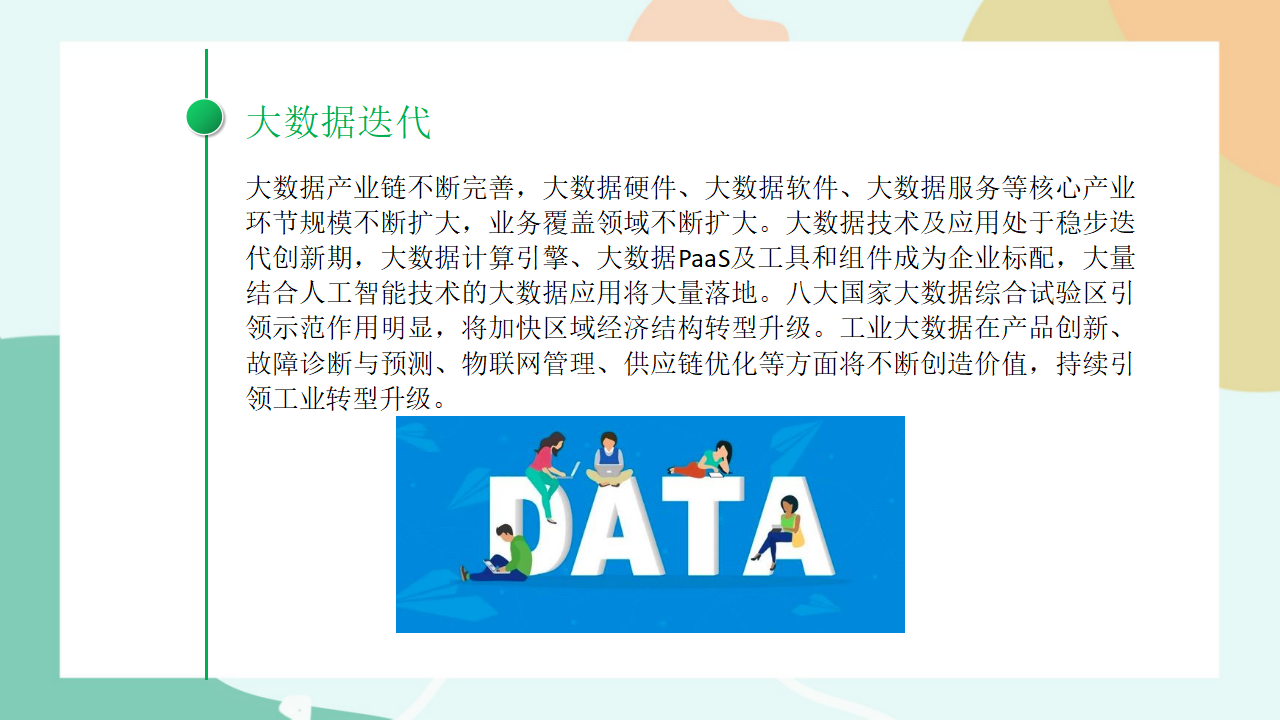 大数据迭代

大数据产业链不断完善，大数据硬件、大数据软件、大数据服务等核心产业环节规模不断扩大，业务覆盖领域不断扩大。大数据技术及应用处于稳步迭代创新期，大数据计算引擎、大数据PaaS及工具和组件成为企业标配，大量结合人工智能技术的大数据应用将大量落地。八大国家大数据综合试验区引领示范作用明显，将加快区域经济结构转型升级。工业大数据在产品创新、故障诊断与预测、物联网管理、供应链优化等方面将不断创造价值，持续引领工业转型升级。

DATA